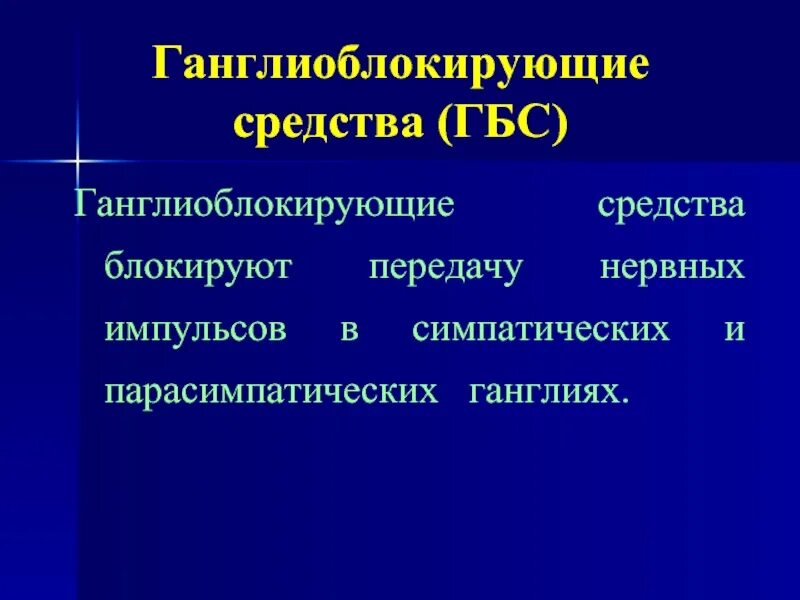 Ганглиоблокирующие средства (ГБС)

Ганглиоблокирующие средства блокируют передачу нервных импульсов в симпатических и парасимпатических ганглиях.